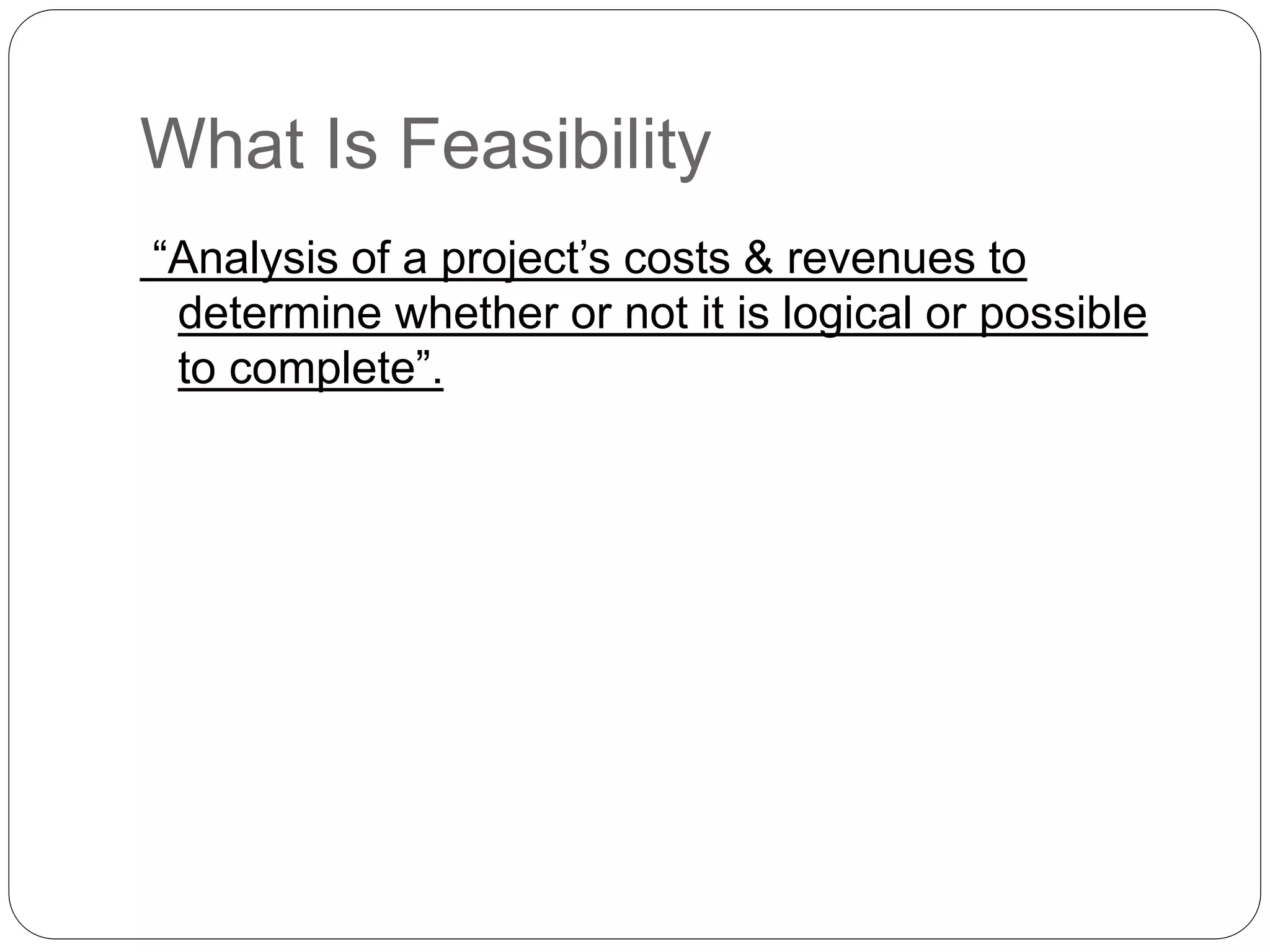 What Is Feasibility

“Analysis of a project’s costs & revenues to determine whether or not it is logical or possible to complete”.